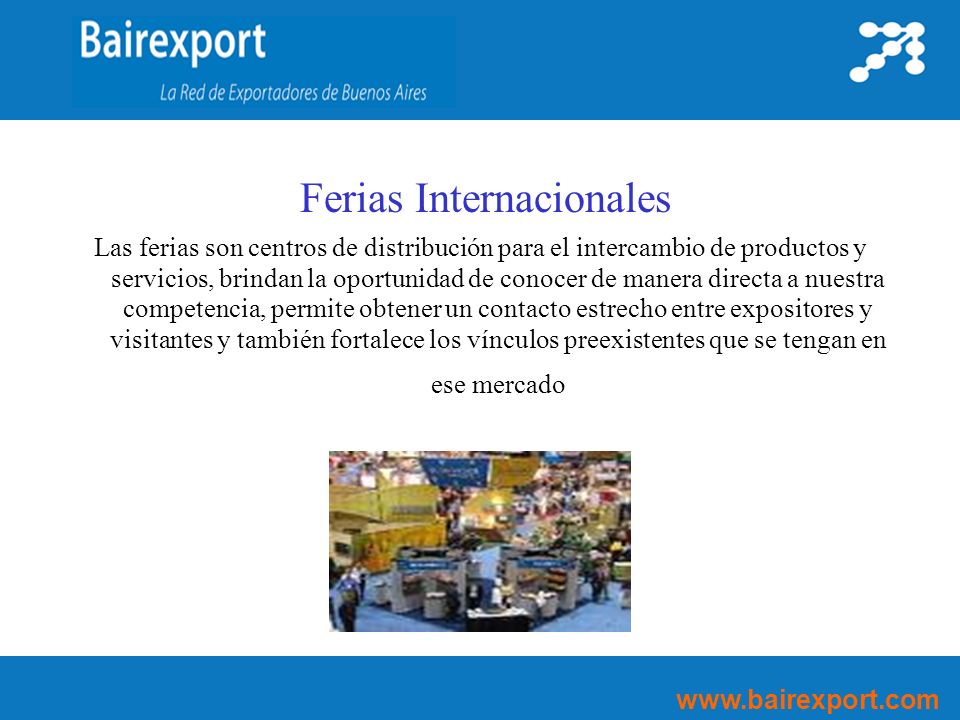 Bairexport
La Red de Exportadores de Buenos Aires

Ferias Internacionales

Las ferias son centros de distribución para el intercambio de productos y servicios, brindan la oportunidad de conocer de manera directa a nuestra competencia, permite obtener un contacto estrecho entre expositores y visitantes y también fortalece los vínculos preexistentes que se tengan en ese mercado

www.bairexport.com